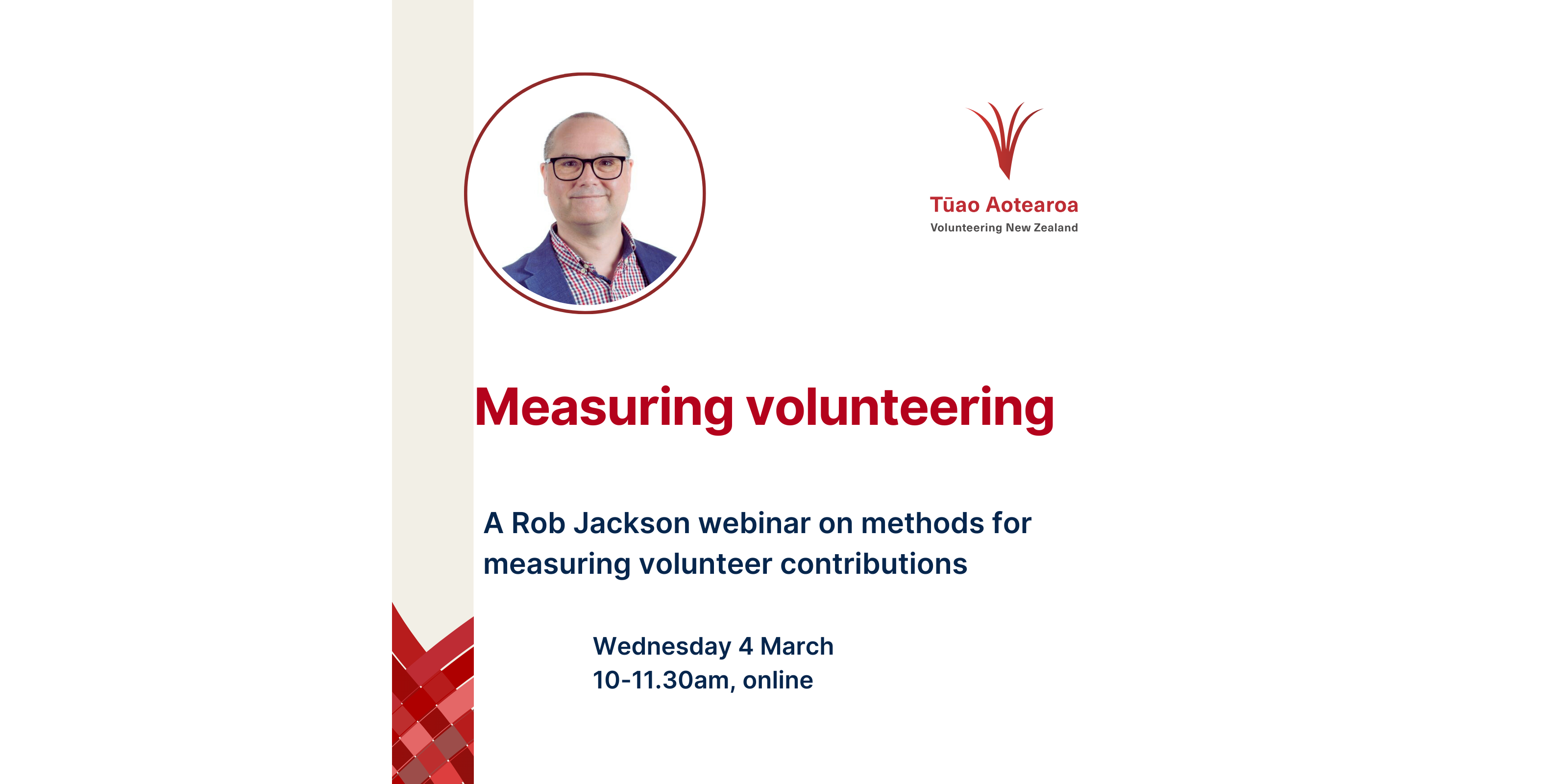 Tūao Aotearoa
Volunteering New Zealand

Measuring volunteering

A Rob Jackson webinar on methods for measuring volunteer contributions

Wednesday 4 March
10-11.30am, online